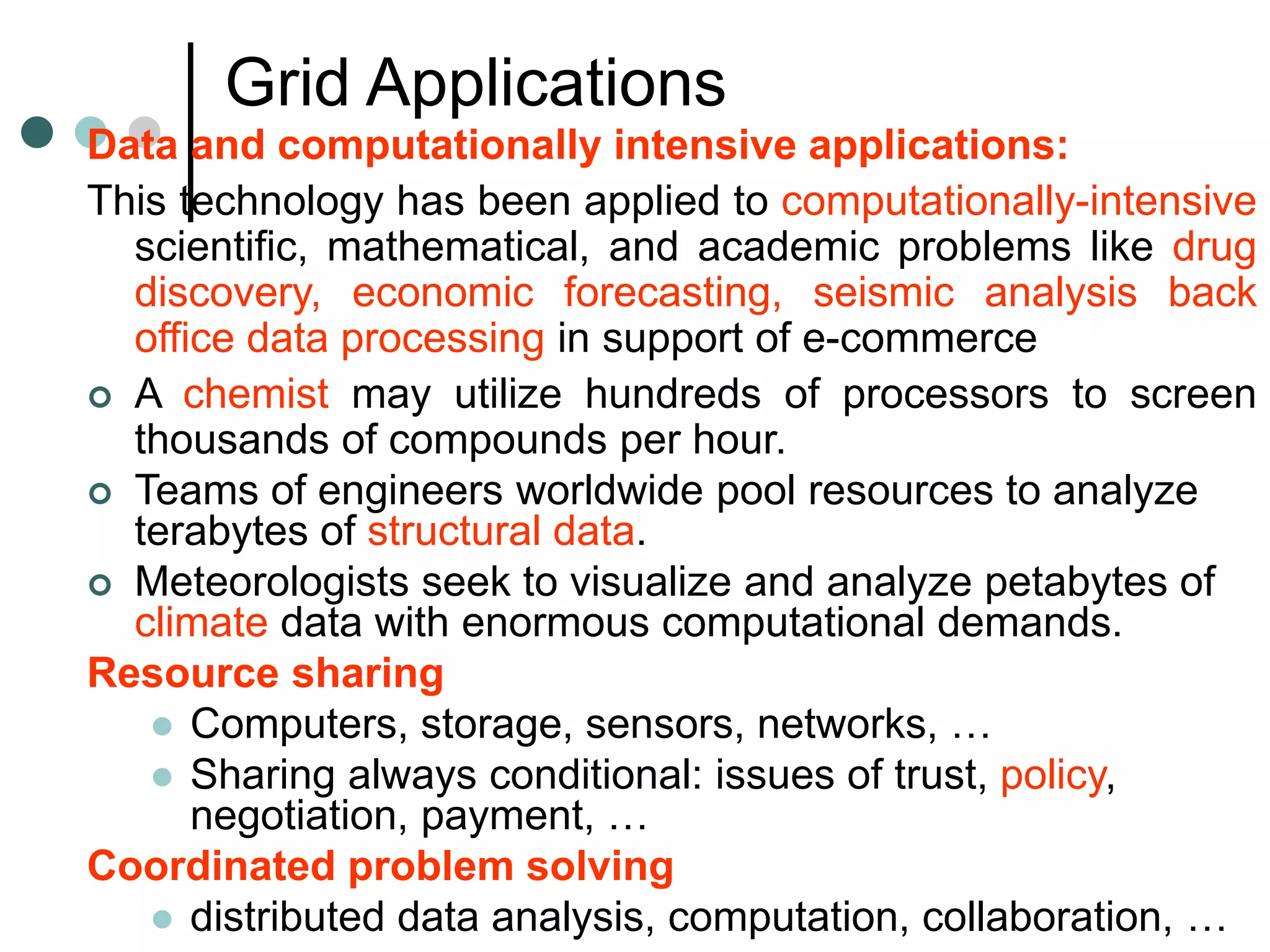 Grid Applications

Data and computationally intensive applications:

This technology has been applied to computationally-intensive scientific, mathematical, and academic problems like drug discovery, economic forecasting, seismic analysis back office data processing in support of e-commerce

A chemist may utilize hundreds of processors to screen thousands of compounds per hour.

Teams of engineers worldwide pool resources to analyze terabytes of structural data.

Meteorologists seek to visualize and analyze petabytes of climate data with enormous computational demands.

Resource sharing

Computers, storage, sensors, networks, …

Sharing always conditional: issues of trust, policy, negotiation, payment, …

Coordinated problem solving

distributed data analysis, computation, collaboration, …